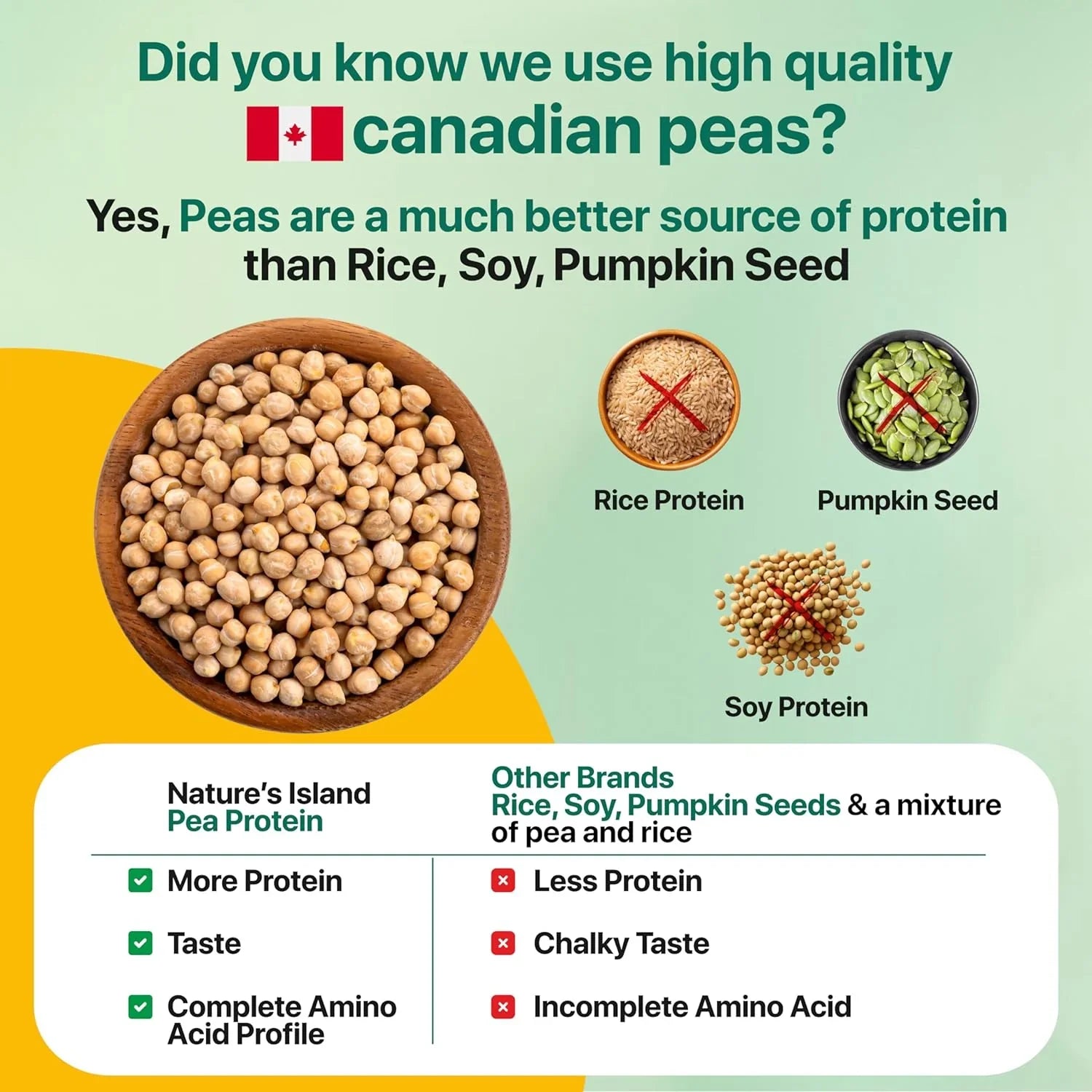 Did you know we use high quality canadian peas?

Yes, Peas are a much better source of protein than Rice, Soy, Pumpkin Seed

Rice Protein

Pumpkin Seed

Soy Protein

| Nature's Island Pea Protein | Other Brands Rice, Soy, Pumpkin Seeds & a mixture of pea and rice |
|---|---|
| More Protein | Less Protein |
| Taste | Chalky Taste |
| Complete Amino Acid Profile | Incomplete Amino Acid |